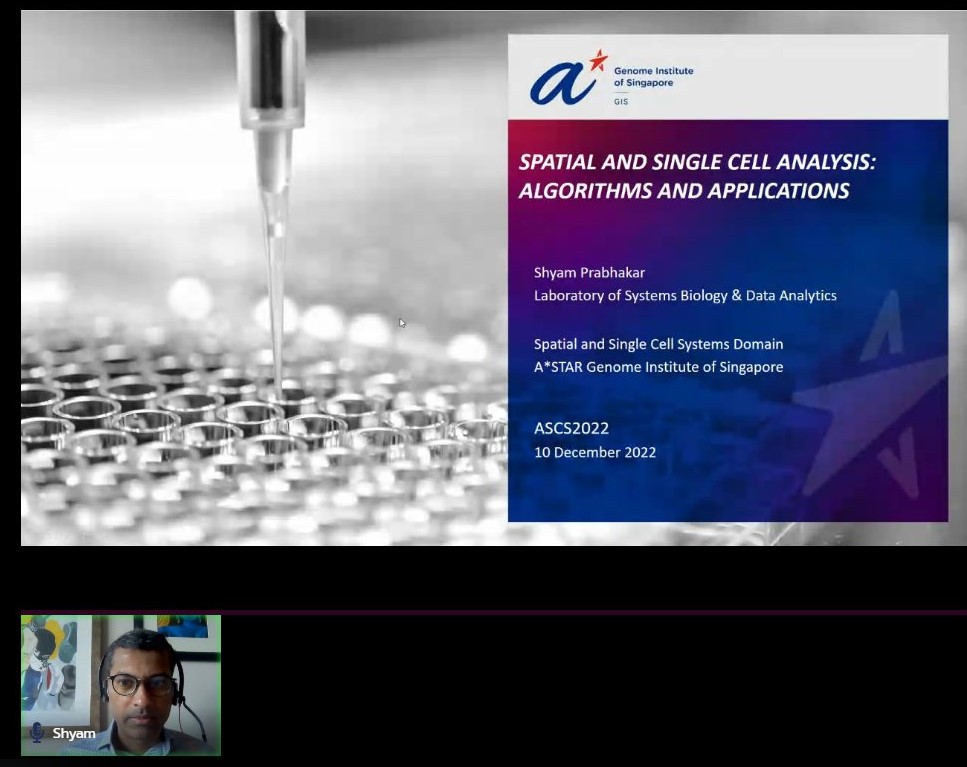 Genome Institute of Singapore
GIS

SPATIAL AND SINGLE CELL ANALYSIS: ALGORITHMS AND APPLICATIONS

Shyam Prabhakar
Laboratory of Systems Biology & Data Analytics

Spatial and Single Cell Systems Domain
A*STAR Genome Institute of Singapore

ASCS2022
10 December 2022

Shyam